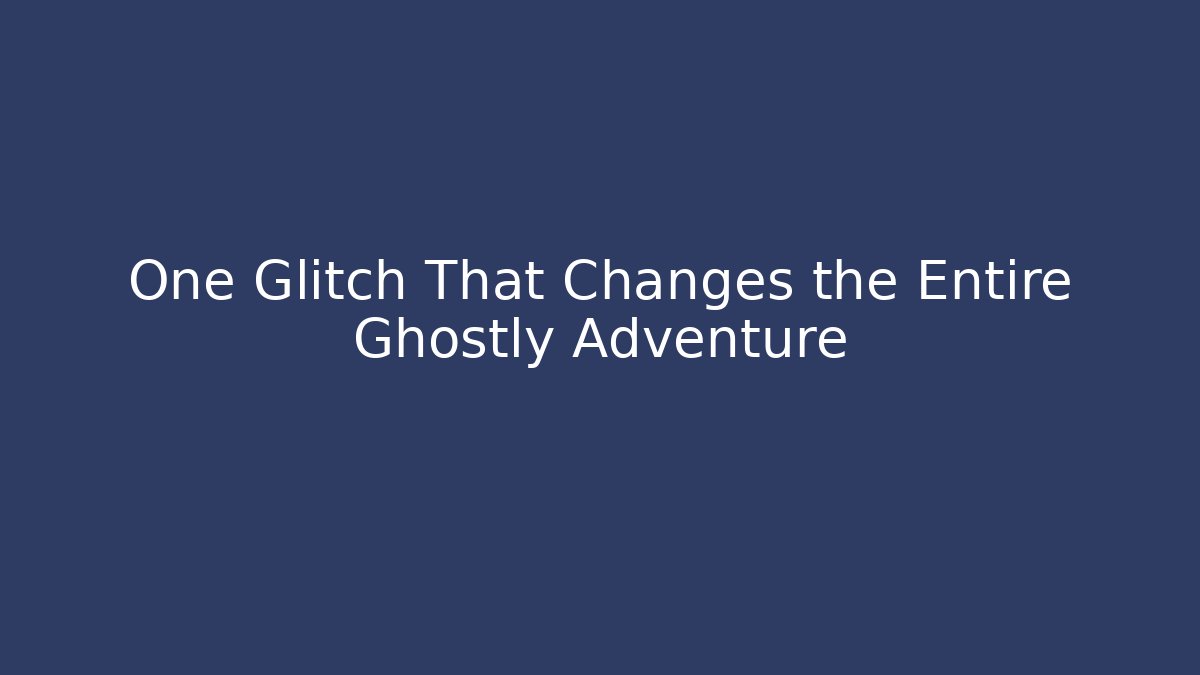 One Glitch That Changes the Entire Ghostly Adventure